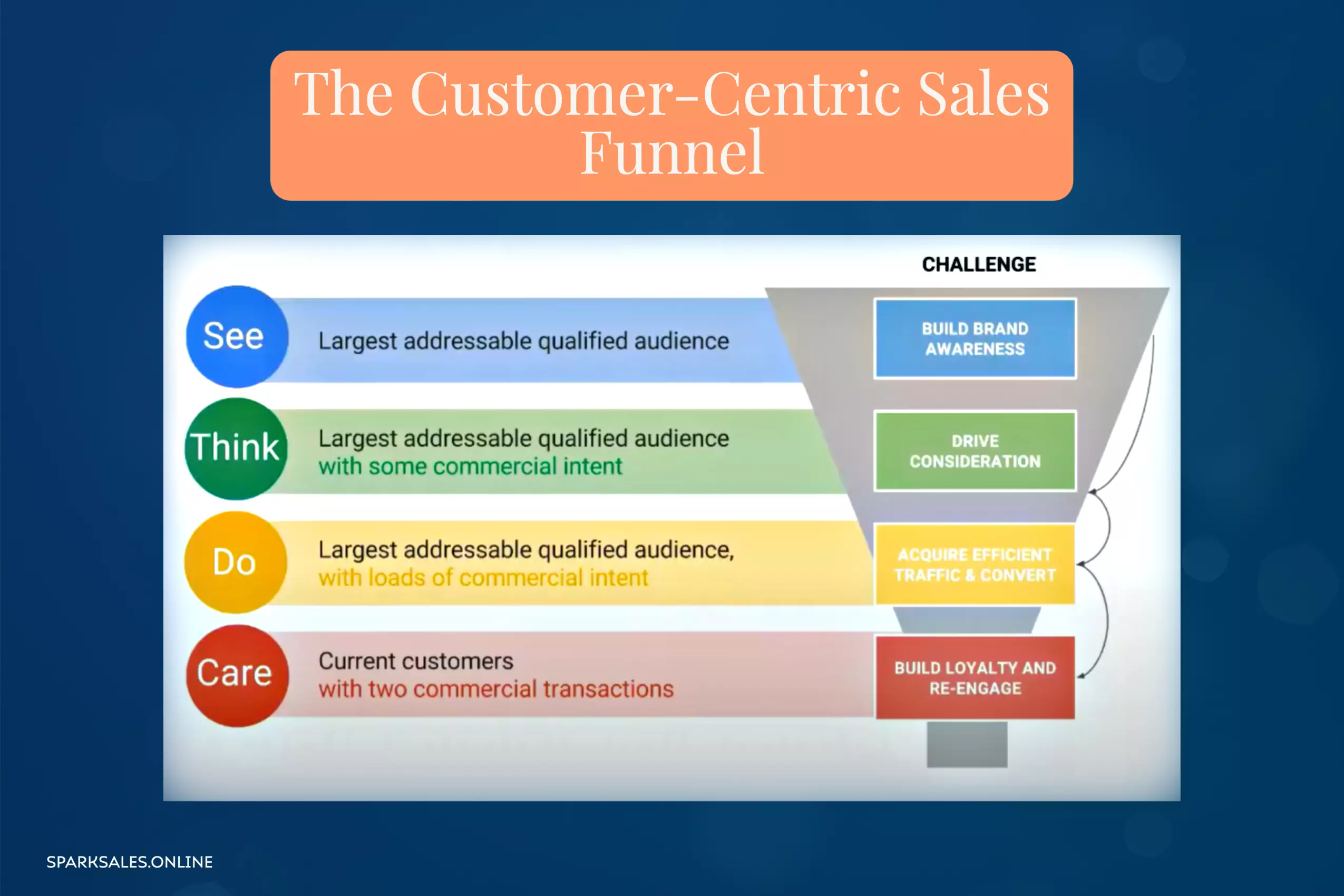 The Customer-Centric Sales Funnel

CHALLENGE

See

Largest addressable qualified audience

BUILD BRAND AWARENESS

Think

Largest addressable qualified audience with some commercial intent

DRIVE CONSIDERATION

Do

Largest addressable qualified audience, with loads of commercial intent

ACQUIRE EFFICIENT TRAFFIC & CONVERT

Care

Current customers with two commercial transactions

BUILD LOYALTY AND RE-ENGAGE

SPARKSALES.ONLINE